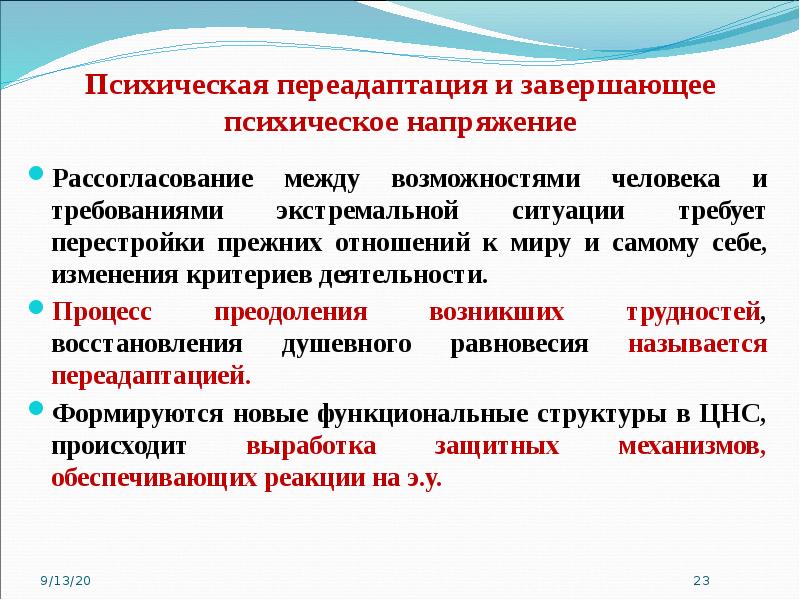 Психическая переадаптация и завершающее психическое напряжение

Рассогласование между возможностями человека и требованиями экстремальной ситуации требует перестройки прежних отношений к миру и самому себе, изменения критериев деятельности.

Процесс преодоления возникших трудностей, восстановления душевного равновесия называется переадаптацией.

Формируются новые функциональные структуры в ЦНС, происходит выработка защитных механизмов, обеспечивающих реакции на э.у.

9/13/20

23